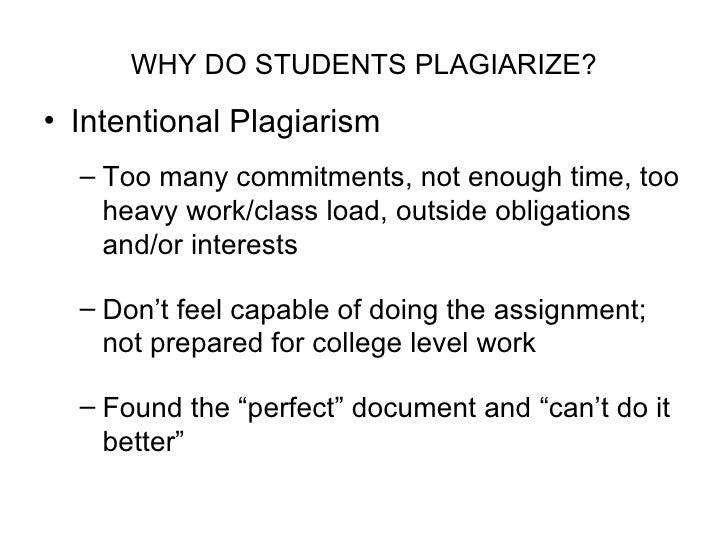 WHY DO STUDENTS PLAGIARIZE?

• Intentional Plagiarism

– Too many commitments, not enough time, too heavy work/class load, outside obligations and/or interests

– Don’t feel capable of doing the assignment; not prepared for college level work

– Found the “perfect” document and “can’t do it better”